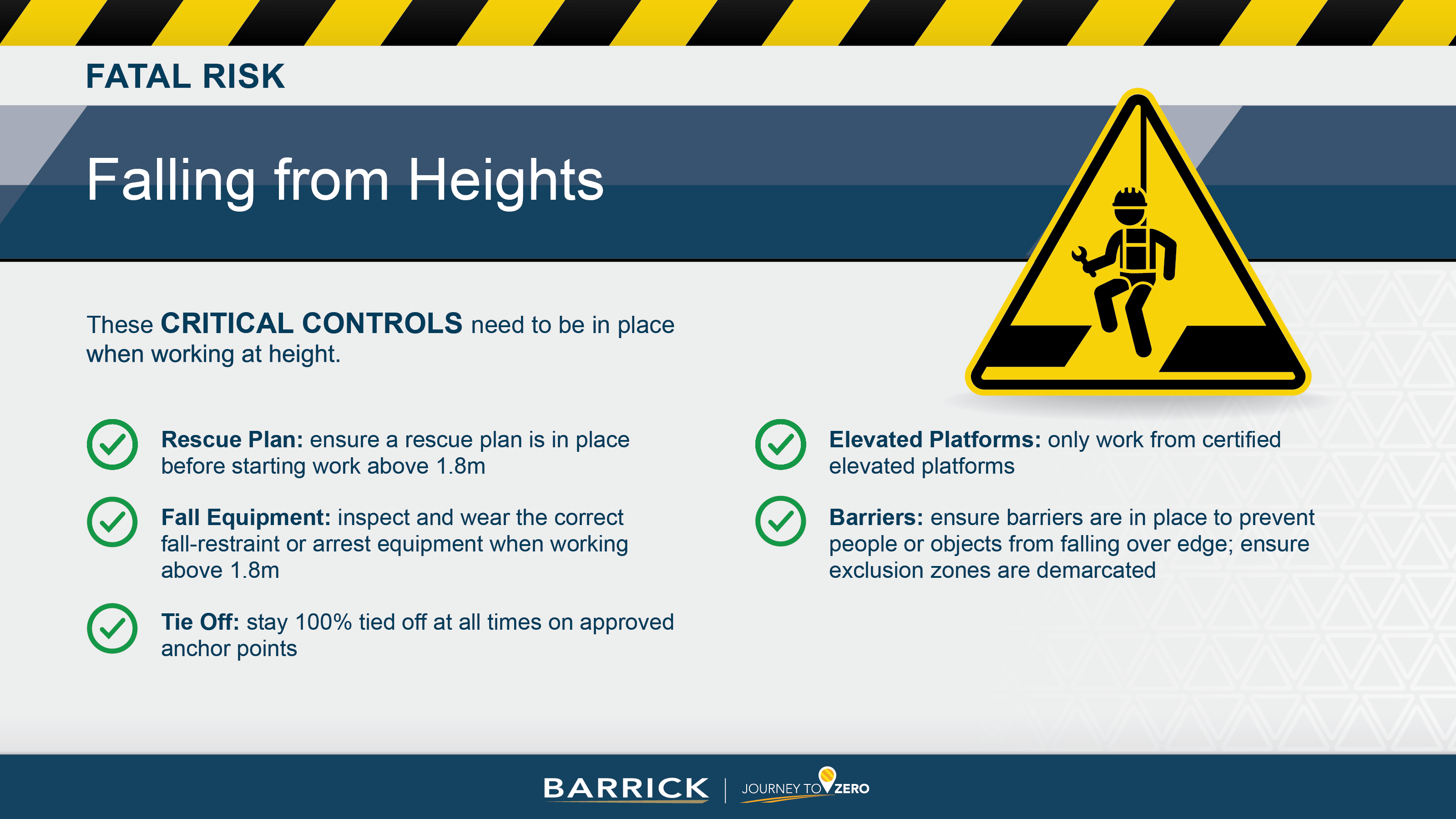 FATAL RISK

Falling from Heights

These CRITICAL CONTROLS need to be in place when working at height.

Rescue Plan: ensure a rescue plan is in place before starting work above 1.8m

Fall Equipment: inspect and wear the correct fall-restraint or arrest equipment when working above 1.8m

Tie Off: stay 100% tied off at all times on approved anchor points

Elevated Platforms: only work from certified elevated platforms

Barriers: ensure barriers are in place to prevent people or objects from falling over edge; ensure exclusion zones are demarcated

BARRICK | JOURNEY TO ZERO